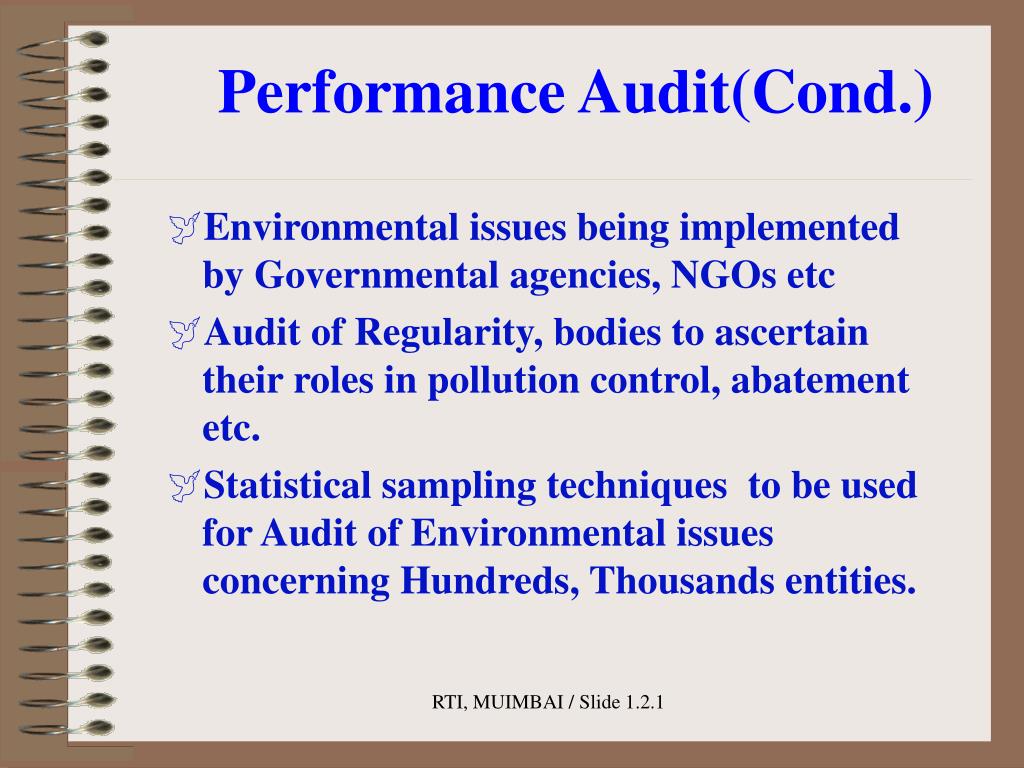 Performance Audit(Cond.)

Environmental issues being implemented by Governmental agencies, NGOs etc

Audit of Regularity, bodies to ascertain their roles in pollution control, abatement etc.

Statistical sampling techniques to be used for Audit of Environmental issues concerning Hundreds, Thousands entities.

RTI, MUIMBAI / Slide 1.2.1